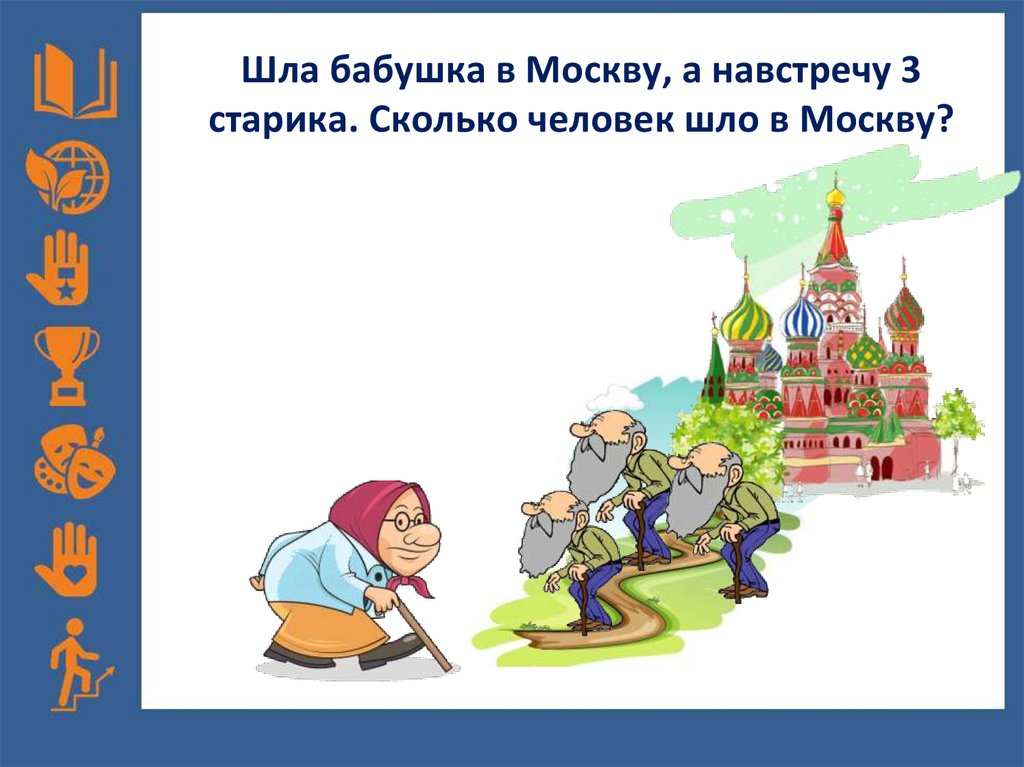 Шла бабушка в Москву, а навстречу 3 старика. Сколько человек шло в Москву?